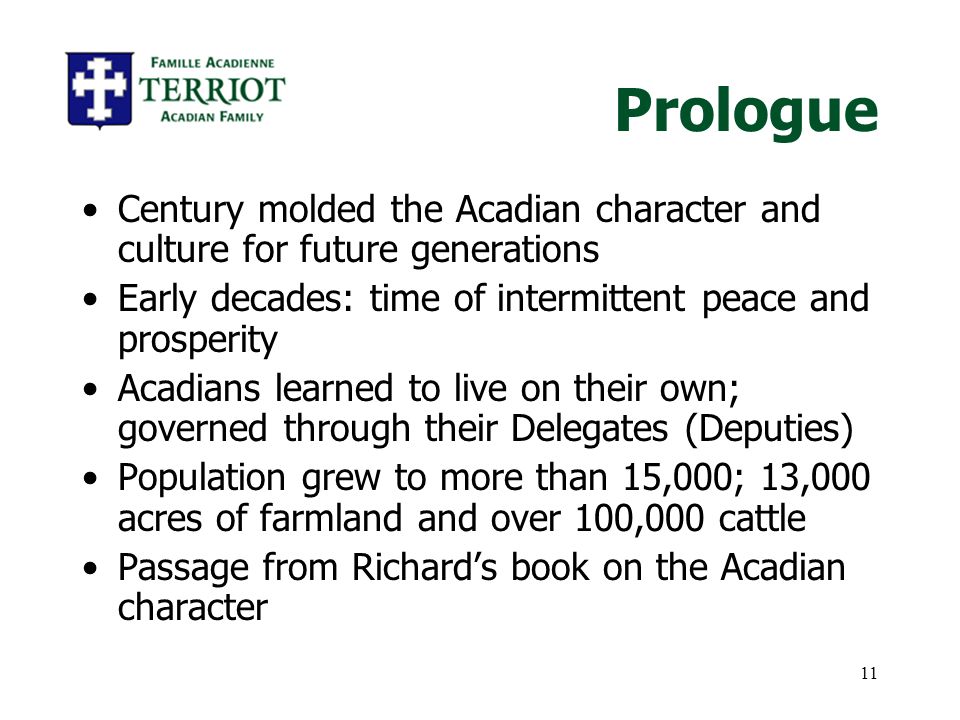 FAMILLE ACADIENNE
TERRIOT
ACADIAN FAMILY

Prologue

• Century molded the Acadian character and culture for future generations
• Early decades: time of intermittent peace and prosperity
• Acadians learned to live on their own; governed through their Delegates (Deputies)
• Population grew to more than 15,000; 13,000 acres of farmland and over 100,000 cattle
• Passage from Richard's book on the Acadian character

11